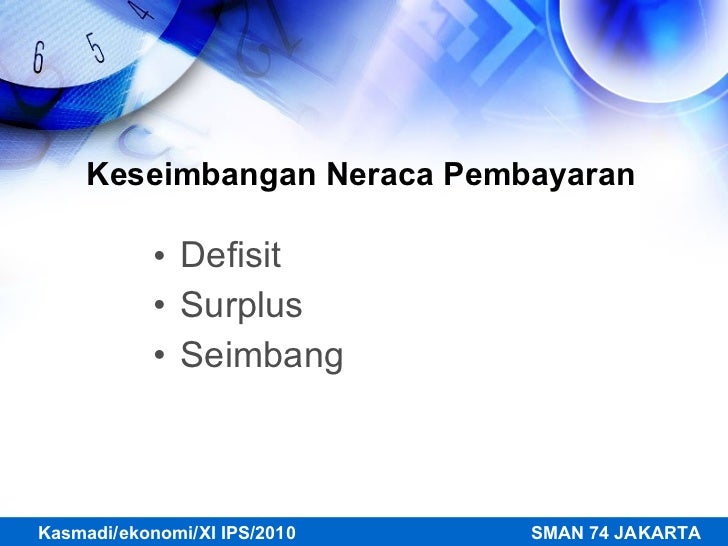 6 5 4

Keseimbangan Neraca Pembayaran

• Defisit
• Surplus
• Seimbang

Kasmadi/ekonomi/XI IPS/2010

SMAN 74 JAKARTA